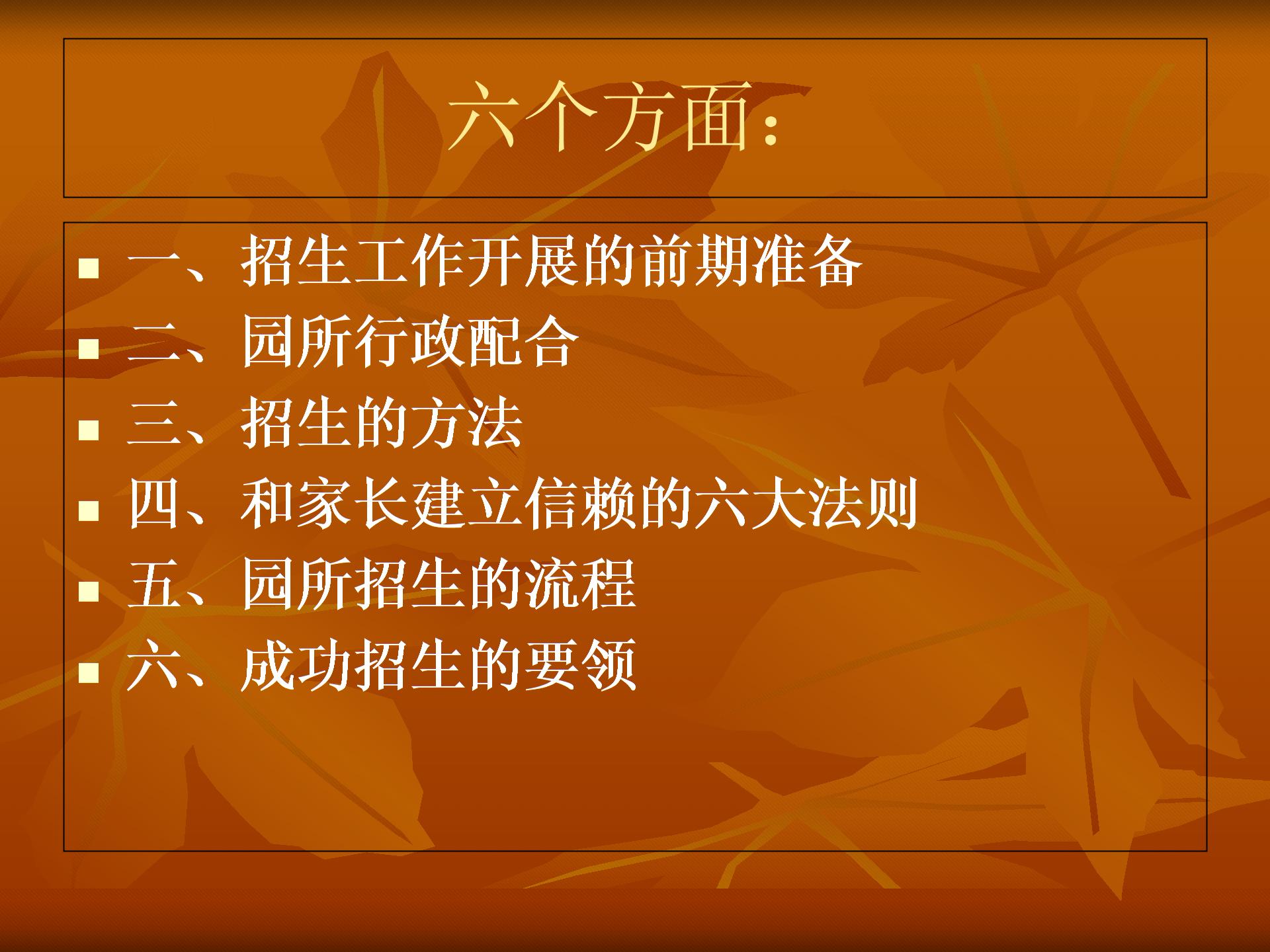 六个方面：

- 一、招生工作开展的前期准备
- 二、园所行政配合
- 三、招生的方法
- 四、和家长建立信赖的六大法则
- 五、园所招生的流程
- 六、成功招生的要领